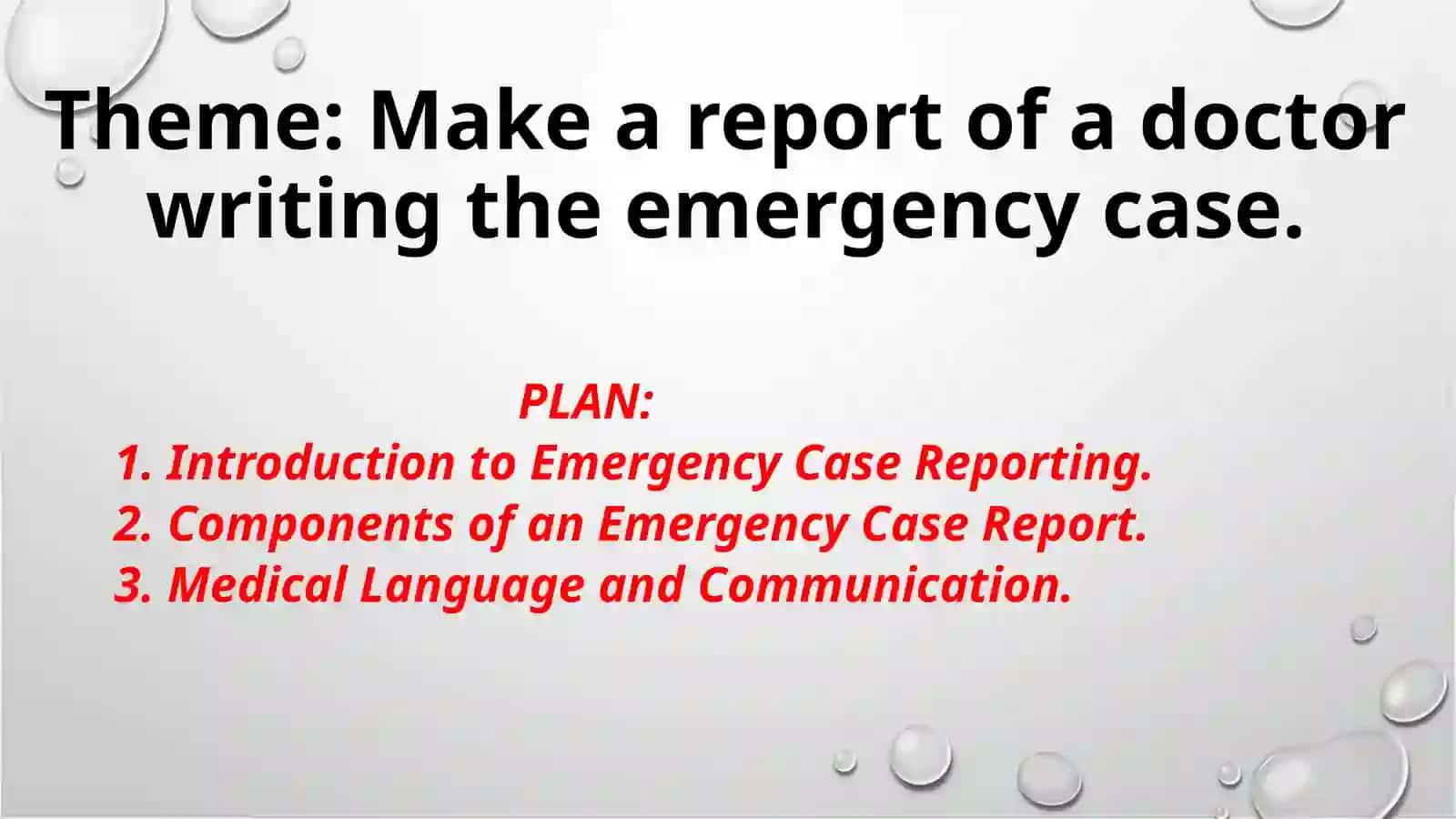 Theme: Make a report of a doctor writing the emergency case.

PLAN:
1. Introduction to Emergency Case Reporting.
2. Components of an Emergency Case Report.
3. Medical Language and Communication.